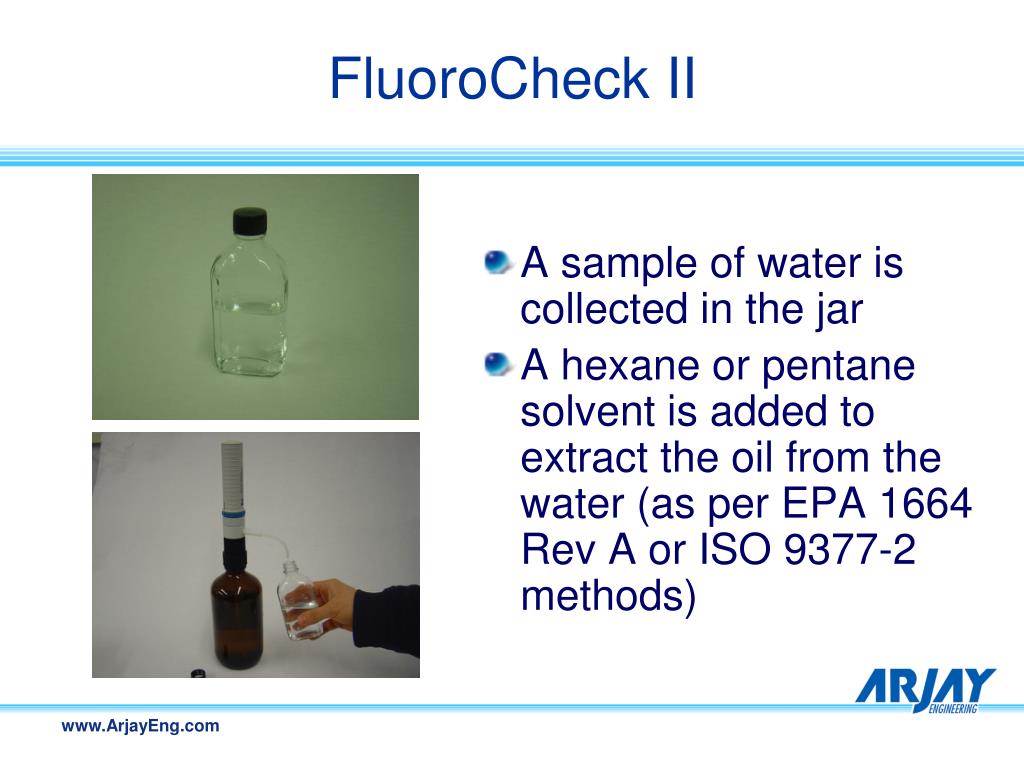 FluoroCheck II

A sample of water is collected in the jar

A hexane or pentane solvent is added to extract the oil from the water (as per EPA 1664 Rev A or ISO 9377-2 methods)

ARJAY
ENGINEERING

www.ArjayEng.com